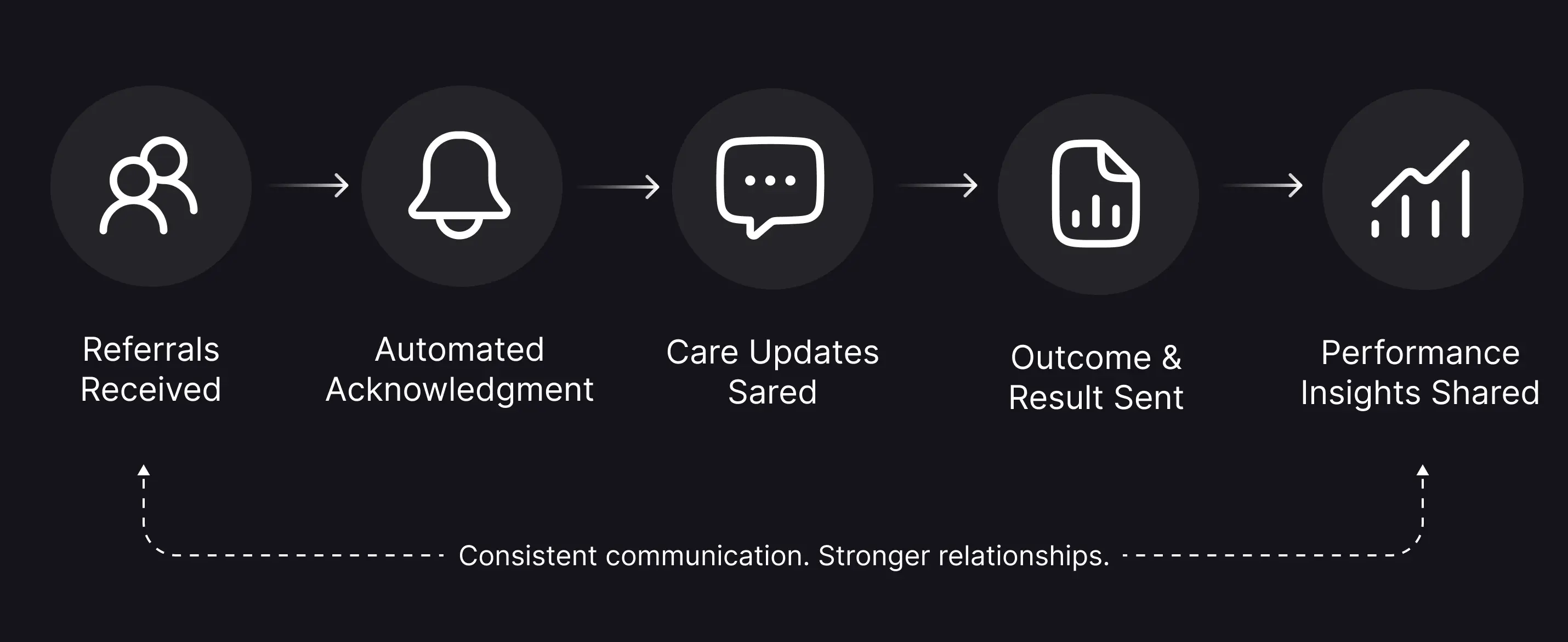 Referrals Received

Automated Acknowledgment

Care Updates Sared

Outcome & Result Sent

Performance Insights Shared

Consistent communication. Stronger relationships.